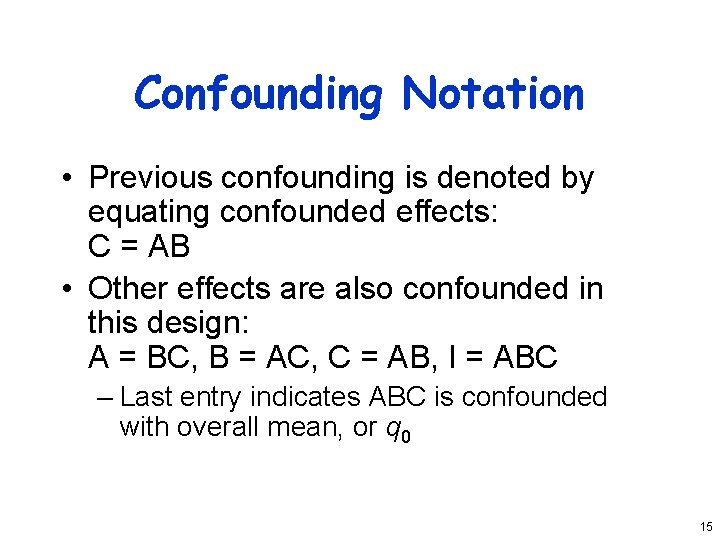 Confounding Notation

• Previous confounding is denoted by equating confounded effects:
C = AB

• Other effects are also confounded in this design:
A = BC, B = AC, C = AB, I = ABC

– Last entry indicates ABC is confounded with overall mean, or $q_0$

15